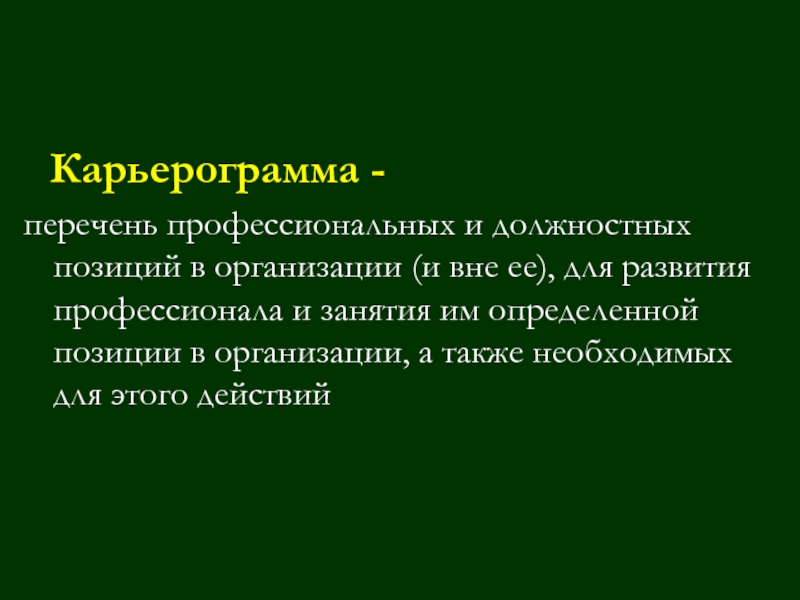 Карьерограмма -

перечень профессиональных и должностных позиций в организации (и вне ее), для развития профессионала и занятия им определенной позиции в организации, а также необходимых для этого действий